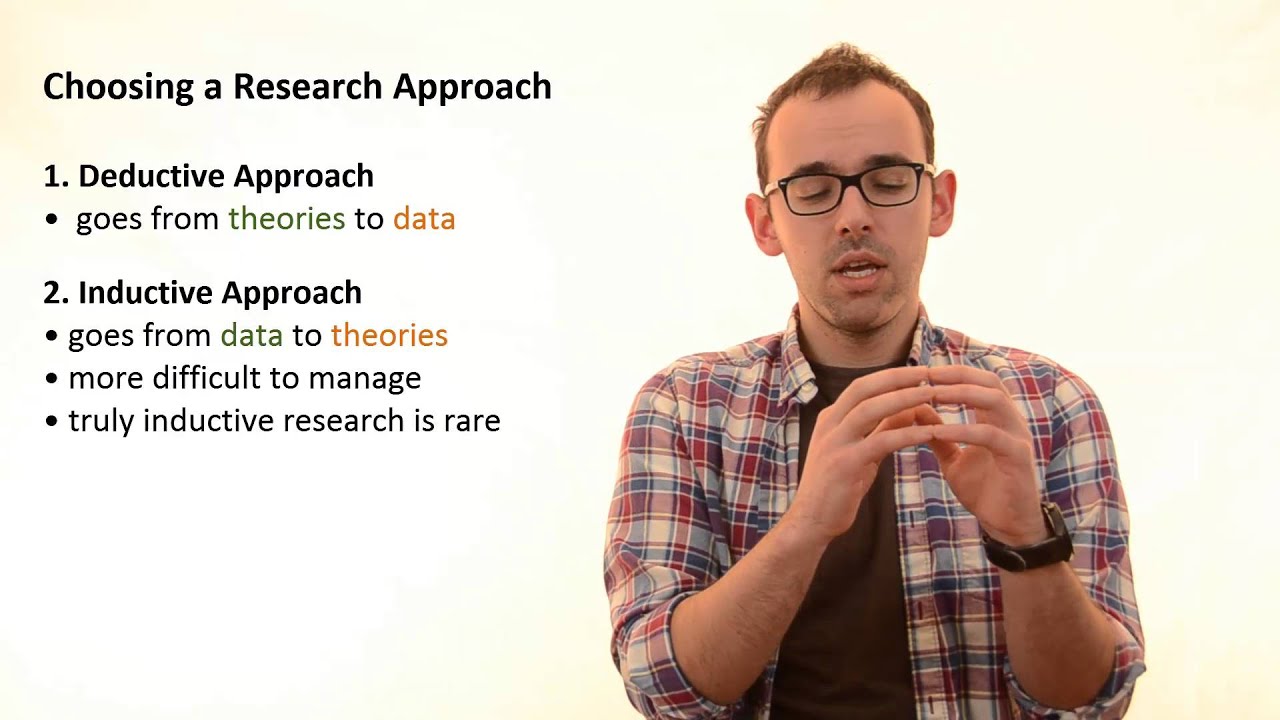 Choosing a Research Approach

1. Deductive Approach
• goes from theories to data

2. Inductive Approach
• goes from data to theories
• more difficult to manage
• truly inductive research is rare